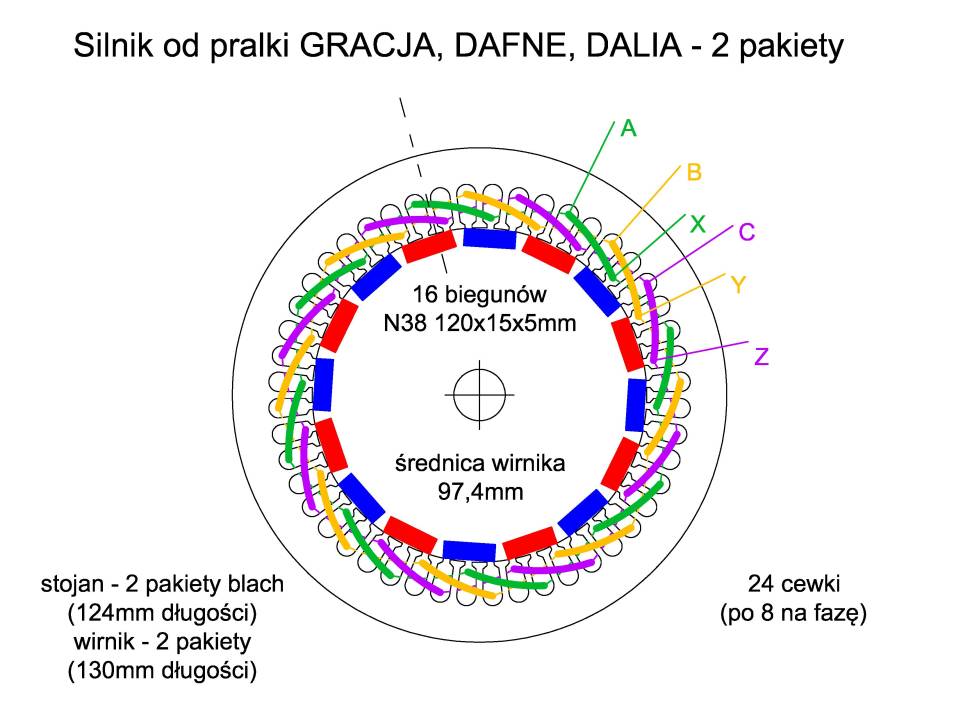 Silnik od pralki GRACJA, DAFNE, DALIA - 2 pakiety

A
B
X
C
Y
Z

16 biegunów
N38 120x15x5mm

średnica wirnika
97,4mm

stojan - 2 pakiety blach
(124mm długości)
wirnik - 2 pakiety
(130mm długości)

24 cewki
(po 8 na fazę)